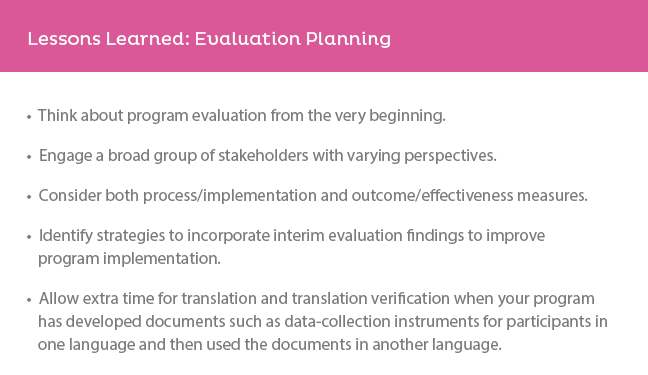 Lessons Learned: Evaluation Planning

• Think about program evaluation from the very beginning.

• Engage a broad group of stakeholders with varying perspectives.

• Consider both process/implementation and outcome/effectiveness measures.

• Identify strategies to incorporate interim evaluation findings to improve program implementation.

• Allow extra time for translation and translation verification when your program has developed documents such as data-collection instruments for participants in one language and then used the documents in another language.